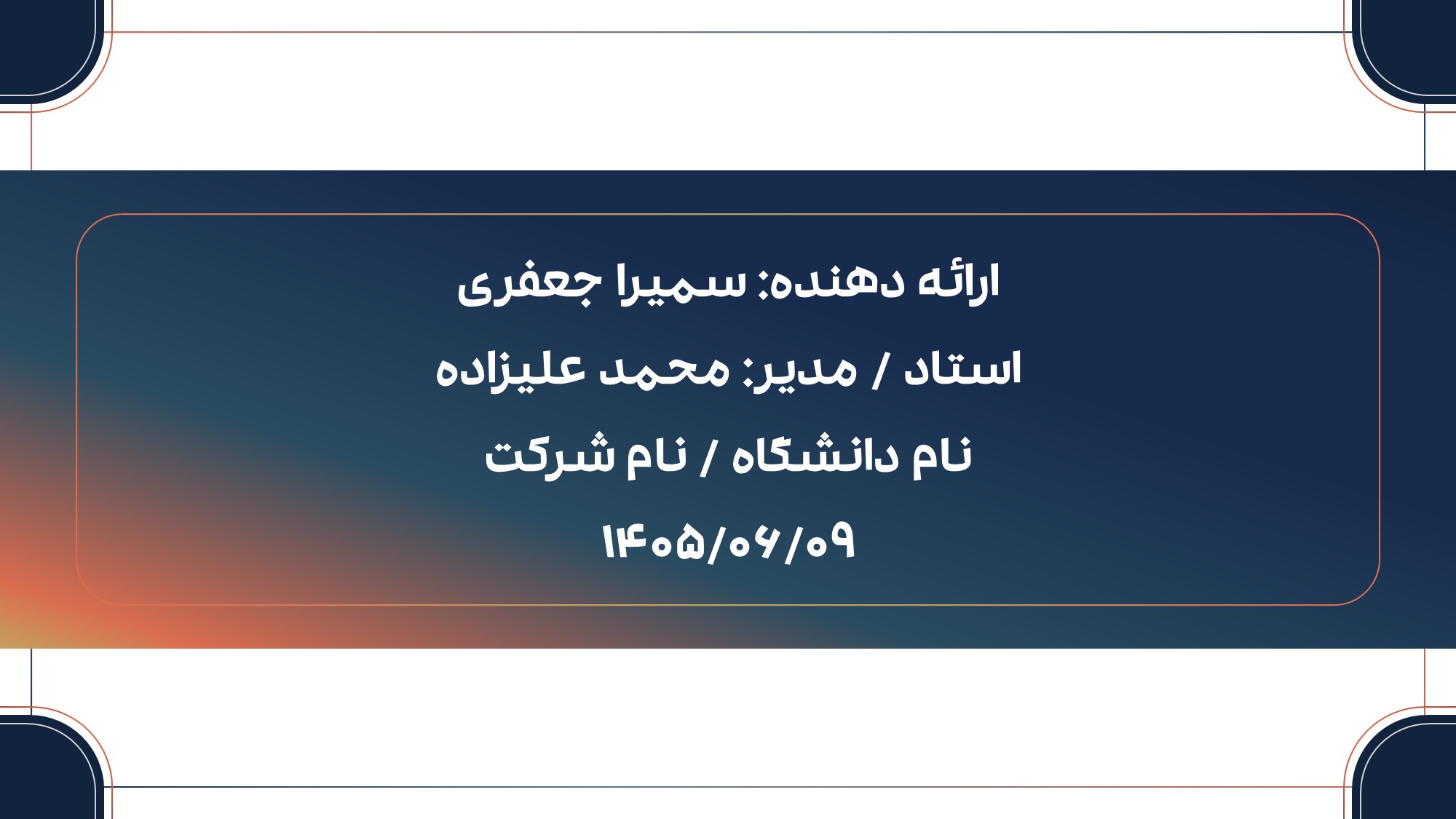 ارائه دهنده: سمیرا جعفری

استاد / مدیر: محمد علیزاده

نام دانشگاه / نام شرکت

۱۴۰۵/۰۶/۰۹